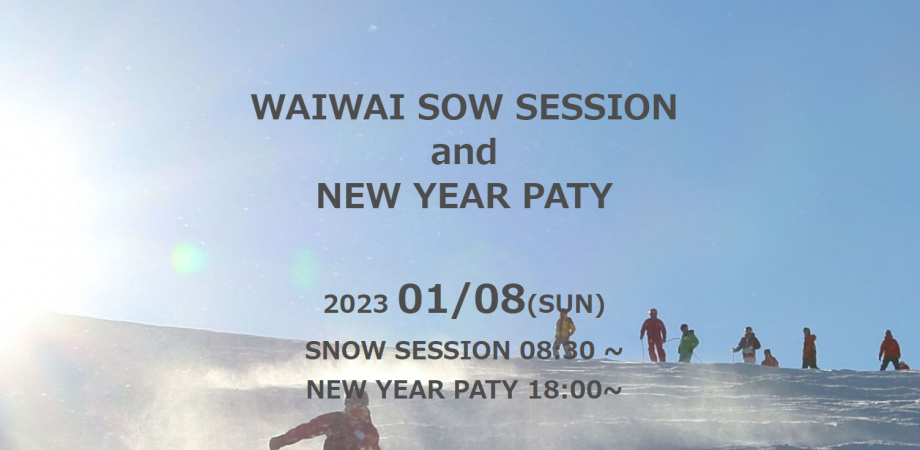 WAIWAI SOW SESSION
and
NEW YEAR PATY

2023 01/08(SUN)
SNOW SESSION 08:30 ~
NEW YEAR PATY 18:00~